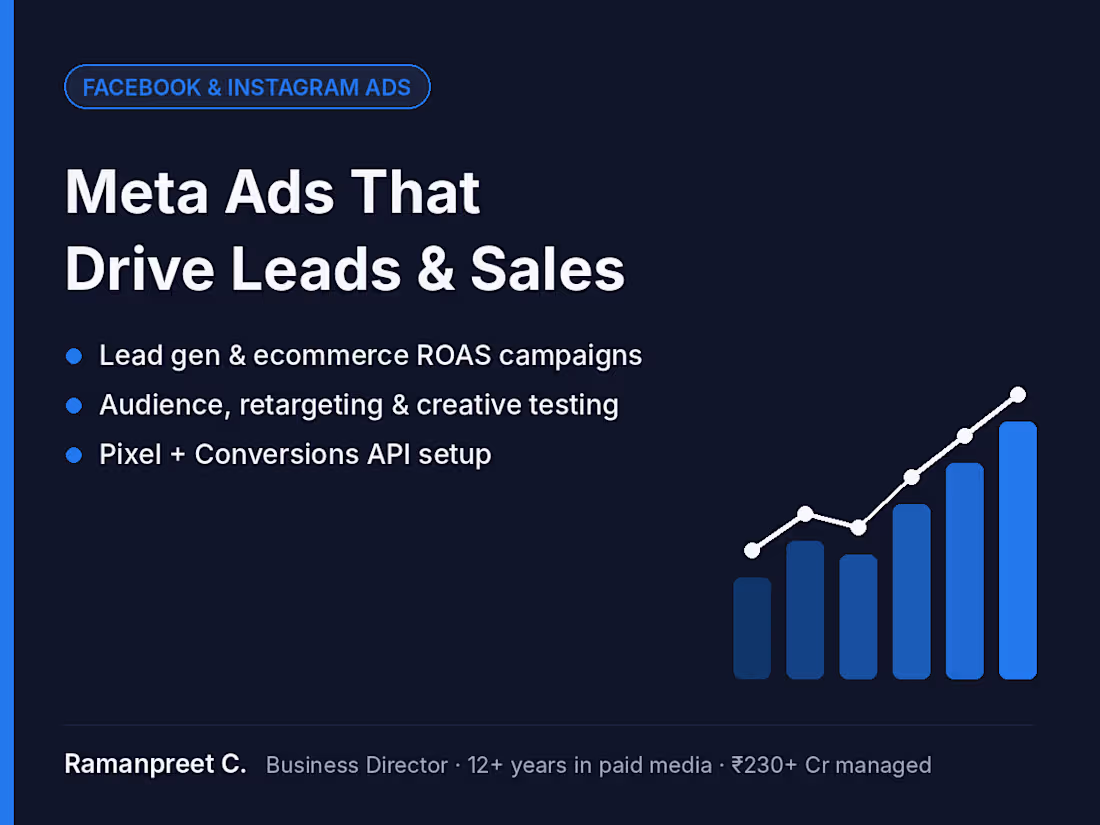 FACEBOOK & INSTAGRAM ADS

Meta Ads That
Drive Leads & Sales

• Lead gen & ecommerce ROAS campaigns
• Audience, retargeting & creative testing
• Pixel + Conversions API setup

Ramanpreet C. Business Director · 12+ years in paid media · ₹230+ Cr managed